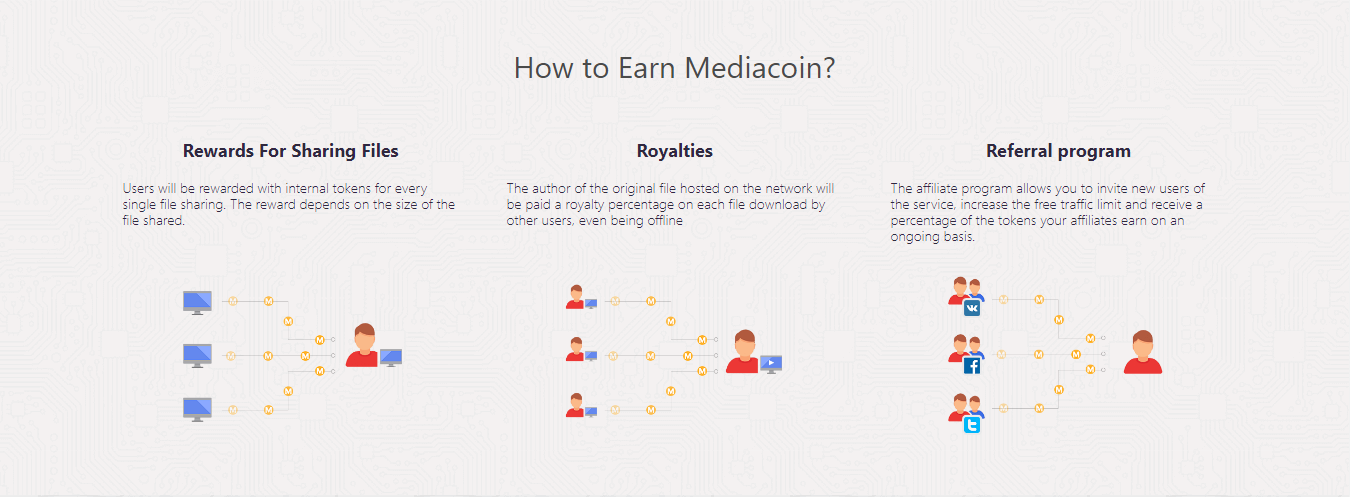 How to Earn Mediacoin?

Rewards For Sharing Files

Users will be rewarded with internal tokens for every single file sharing. The reward depends on the size of the file shared.

Royalties

The author of the original file hosted on the network will be paid a royalty percentage on each file download by other users, even being offline

Referral program

The affiliate program allows you to invite new users of the service, increase the free traffic limit and receive a percentage of the tokens your affiliates earn on an ongoing basis.